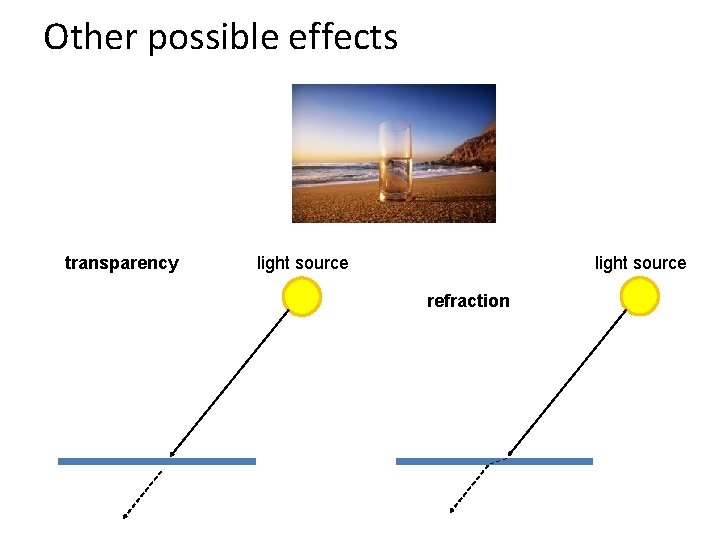 Other possible effects

transparency

light source

refraction

light source